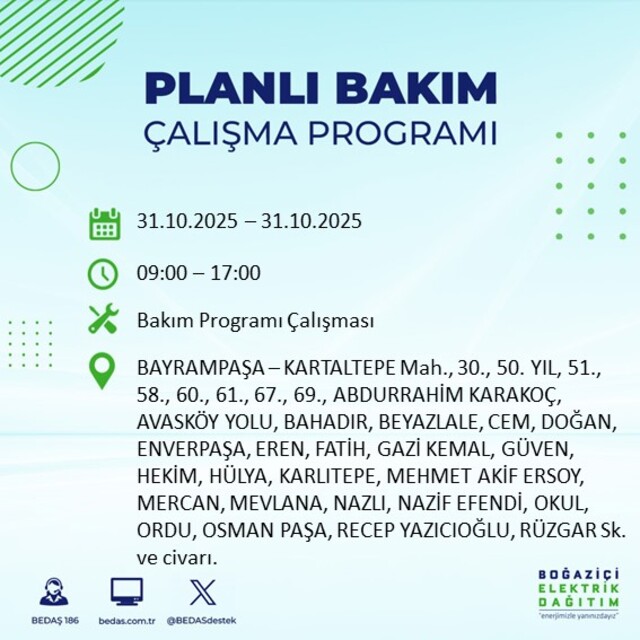 PLANLI BAKIM
ÇALIŞMA PROGRAMI

31.10.2025 – 31.10.2025

09:00 – 17:00

Bakım Programı Çalışması

BAYRAMPAŞA – KARTALTEPE Mah., 30., 50. YIL, 51., 58., 60., 61., 67., 69., ABDURRAHİM KARAKOÇ, AVASKÖY YOLU, BAHADIR, BEYAZLALE, CEM, DOĞAN, ENVERPAŞA, EREN, FATİH, GAZİ KEMAL, GÜVEN, HEKİM, HÜLYA, KARLITEPE, MEHMET AKİF ERSOY, MERCAN, MEVLANA, NAZLI, NAZİF EFENDİ, OKUL, ORDU, OSMAN PAŞA, RECEP YAZICIOĞLU, RÜZGAR Sk. ve civarı.

BEDAŞ 186 bedas.com.tr @BEDASdestek

BOĞAZİÇİ
ELEKTRİK
DAĞITIM
"enerjimizle yanınızdayız"